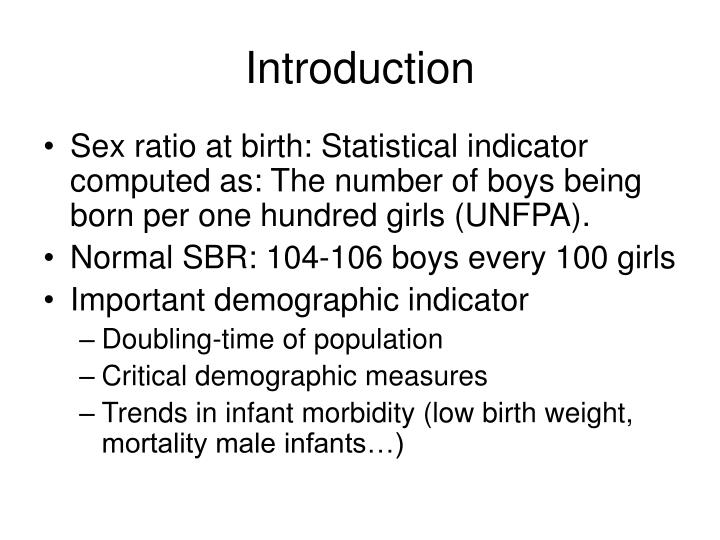 Introduction

• Sex ratio at birth: Statistical indicator computed as: The number of boys being born per one hundred girls (UNFPA).
• Normal SBR: 104-106 boys every 100 girls
• Important demographic indicator
– Doubling-time of population
– Critical demographic measures
– Trends in infant morbidity (low birth weight, mortality male infants…)